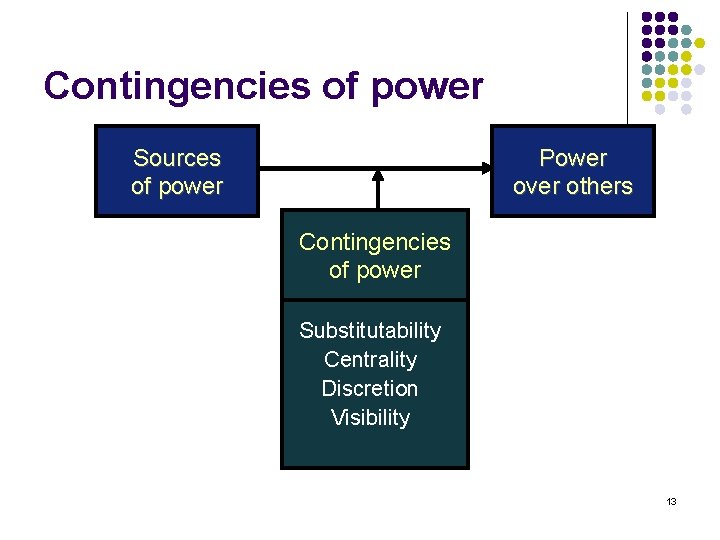 Contingencies of power

Sources of power

Power over others

Contingencies of power

Substitutability
Centrality
Discretion
Visibility

13